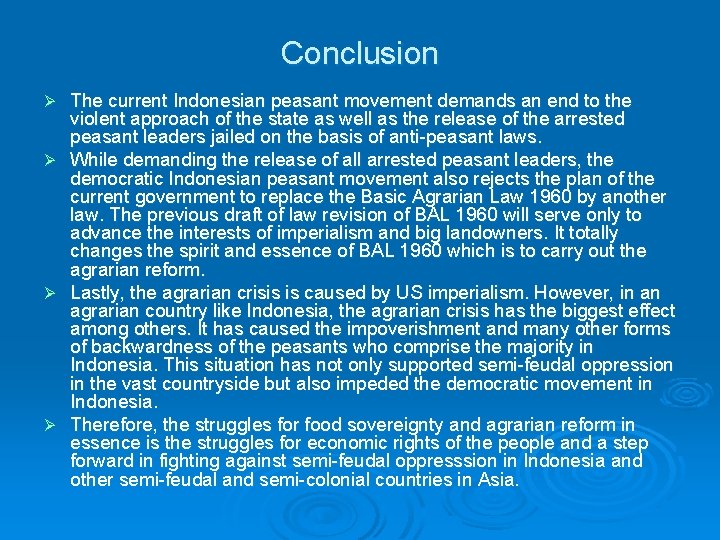 Conclusion

➢ The current Indonesian peasant movement demands an end to the violent approach of the state as well as the release of the arrested peasant leaders jailed on the basis of anti-peasant laws.

➢ While demanding the release of all arrested peasant leaders, the democratic Indonesian peasant movement also rejects the plan of the current government to replace the Basic Agrarian Law 1960 by another law. The previous draft of law revision of BAL 1960 will serve only to advance the interests of imperialism and big landowners. It totally changes the spirit and essence of BAL 1960 which is to carry out the agrarian reform.

➢ Lastly, the agrarian crisis is caused by US imperialism. However, in an agrarian country like Indonesia, the agrarian crisis has the biggest effect among others. It has caused the impoverishment and many other forms of backwardness of the peasants who comprise the majority in Indonesia. This situation has not only supported semi-feudal oppression in the vast countryside but also impeded the democratic movement in Indonesia.

➢ Therefore, the struggles for food sovereignty and agrarian reform in essence is the struggles for economic rights of the people and a step forward in fighting against semi-feudal oppresssion in Indonesia and other semi-feudal and semi-colonial countries in Asia.